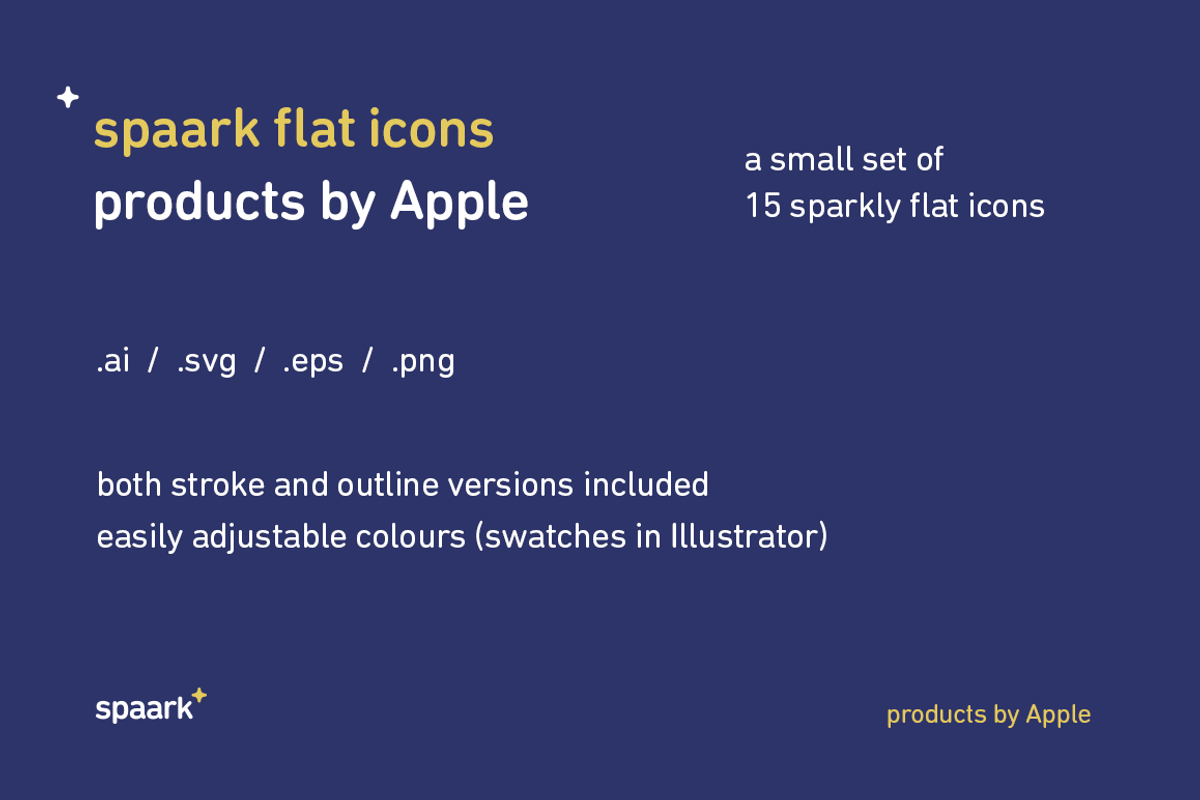 spaark flat icons
products by Apple

a small set of
15 sparkly flat icons

.ai / .svg / .eps / .png

both stroke and outline versions included
easily adjustable colours (swatches in Illustrator)

spaark

products by Apple